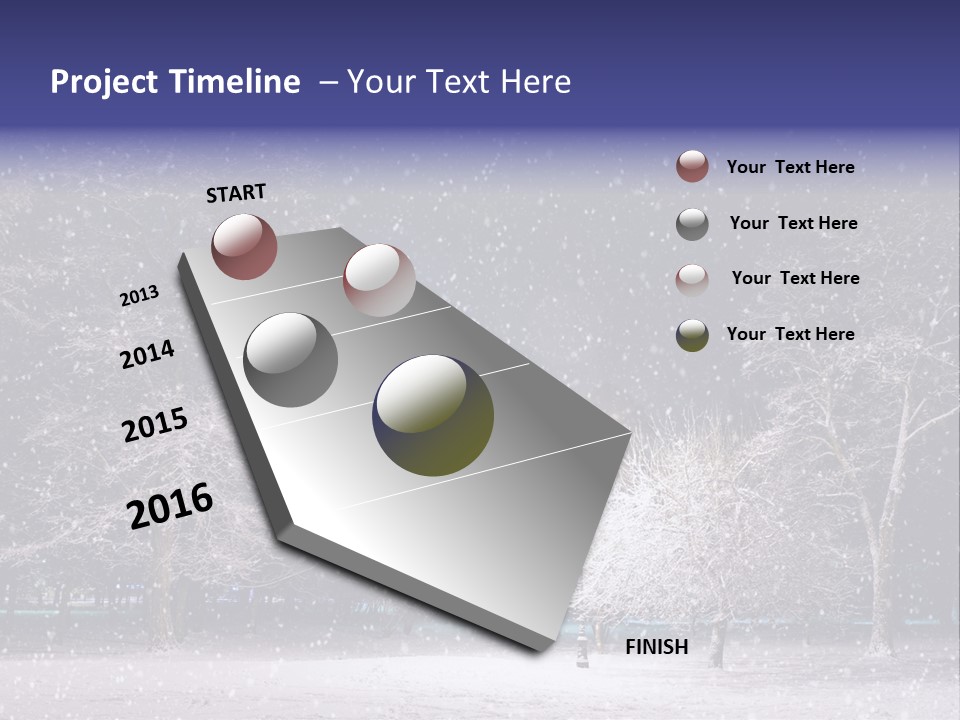 Project Timeline – Your Text Here

START

2013

2014

2015

2016

FINISH

Your Text Here

Your Text Here

Your Text Here

Your Text Here